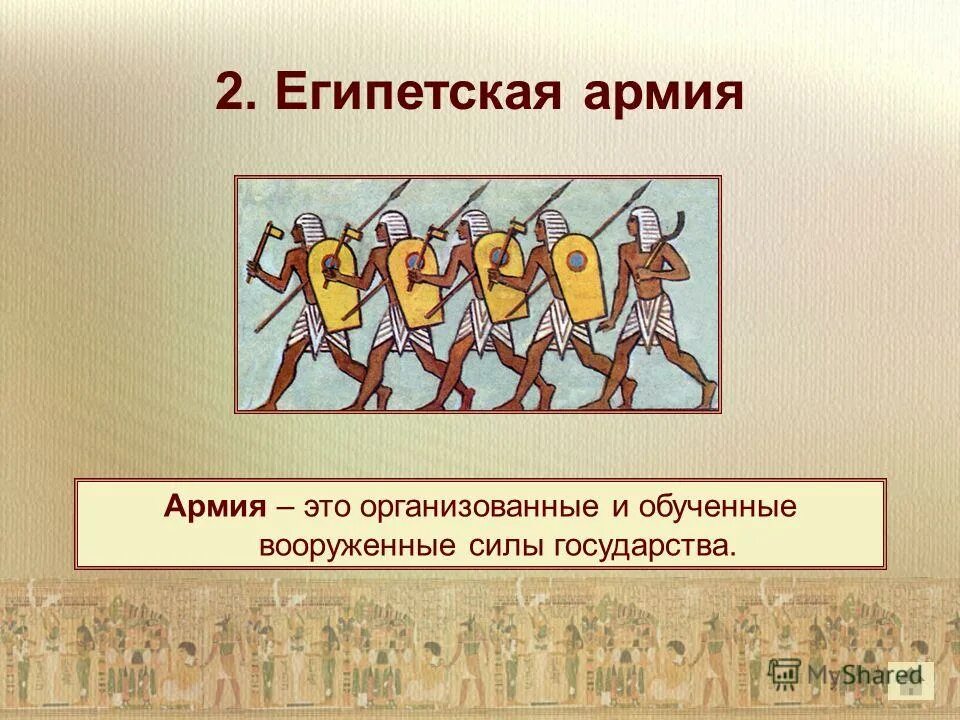 2. Египетская армия

Армия – это организованные и обученные вооруженные силы государства.

MyShared